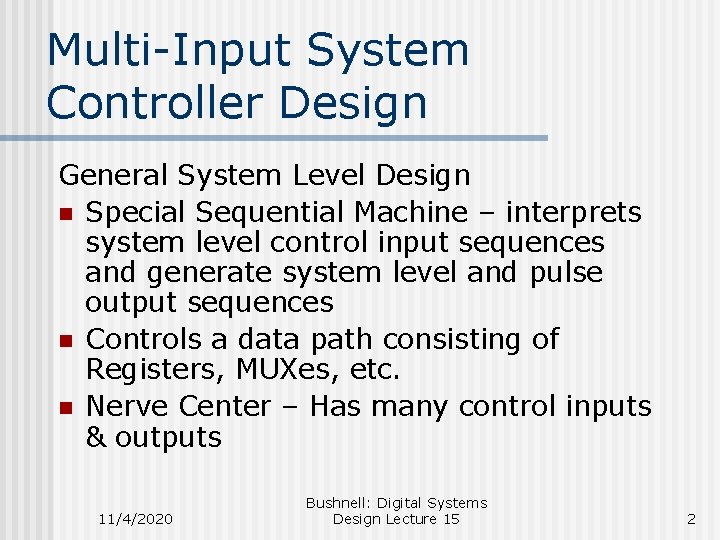 Multi-Input System Controller Design

General System Level Design

- Special Sequential Machine – interprets system level control input sequences and generate system level and pulse output sequences
- Controls a data path consisting of Registers, MUXes, etc.
- Nerve Center – Has many control inputs & outputs

11/4/2020

Bushnell: Digital Systems Design Lecture 15

2